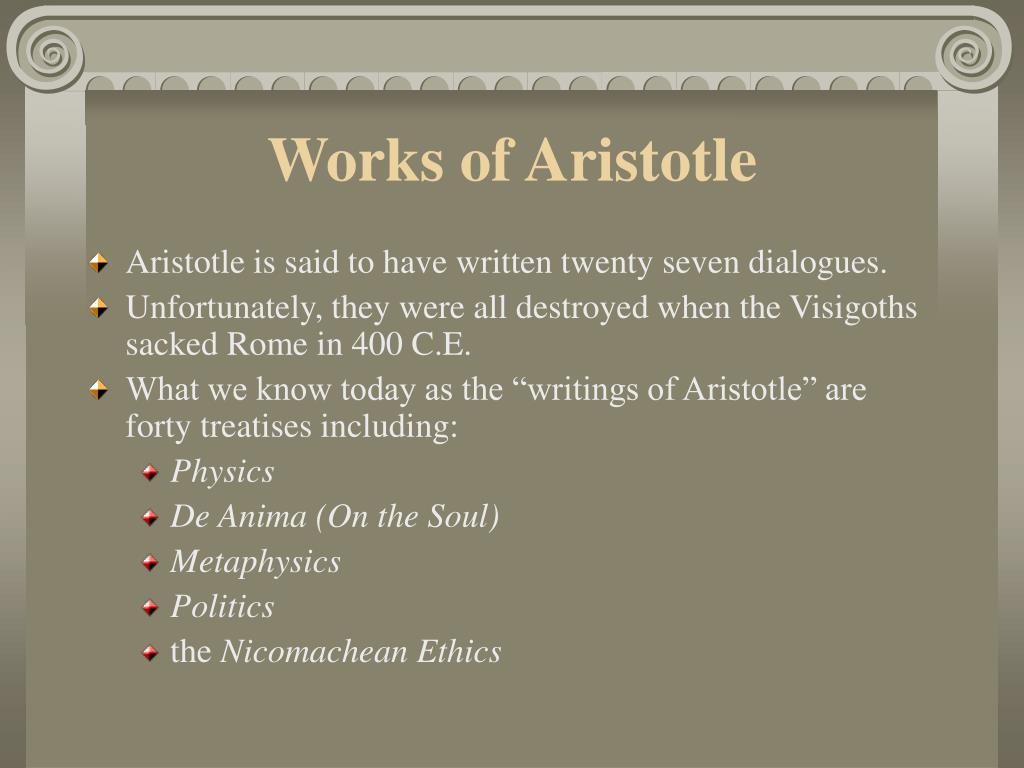 Works of Aristotle

Aristotle is said to have written twenty seven dialogues.

Unfortunately, they were all destroyed when the Visigoths sacked Rome in 400 C.E.

What we know today as the “writings of Aristotle” are forty treatises including:

Physics

De Anima (On the Soul)

Metaphysics

Politics

the Nicomachean Ethics